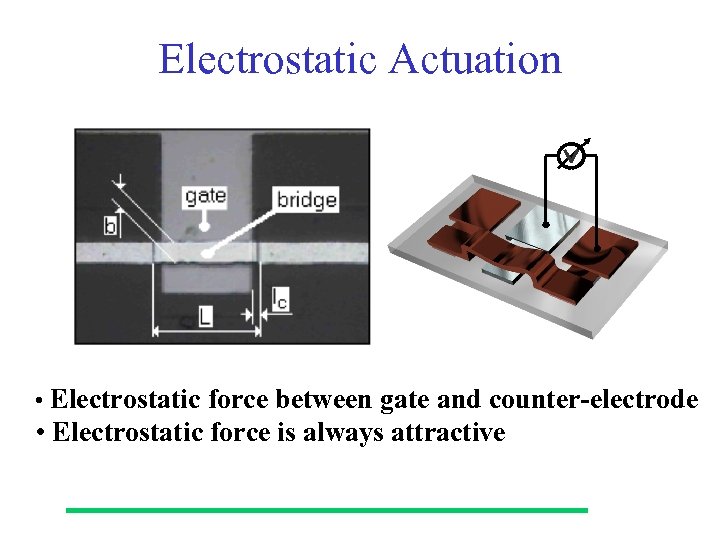 Electrostatic Actuation

gate
bridge
b
L
$l_c$

V

• Electrostatic force between gate and counter-electrode
• Electrostatic force is always attractive